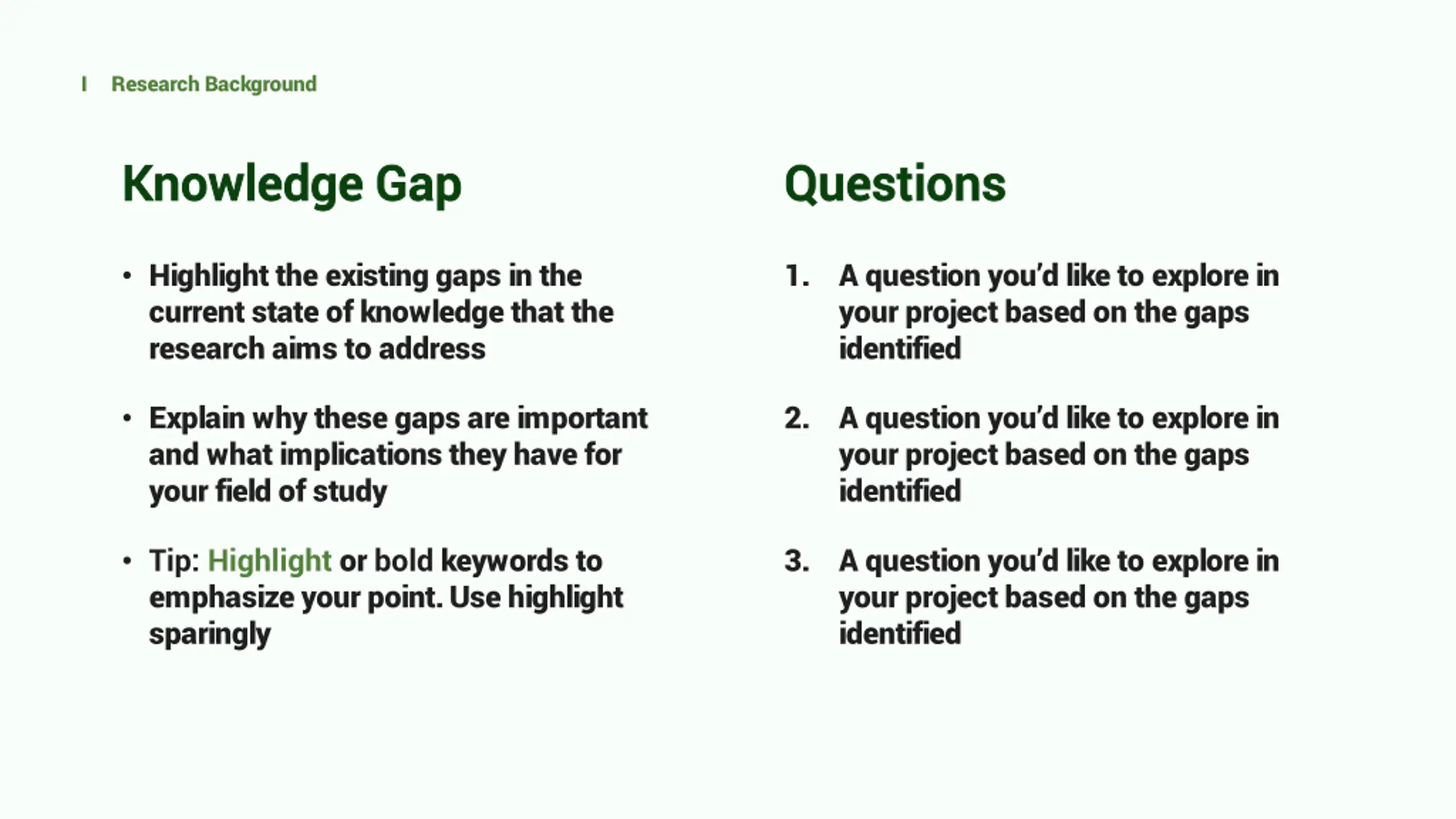 I Research Background

Knowledge Gap

• Highlight the existing gaps in the current state of knowledge that the research aims to address

• Explain why these gaps are important and what implications they have for your field of study

• Tip: Highlight or bold keywords to emphasize your point. Use highlight sparingly

Questions

1. A question you'd like to explore in your project based on the gaps identified

2. A question you'd like to explore in your project based on the gaps identified

3. A question you'd like to explore in your project based on the gaps identified